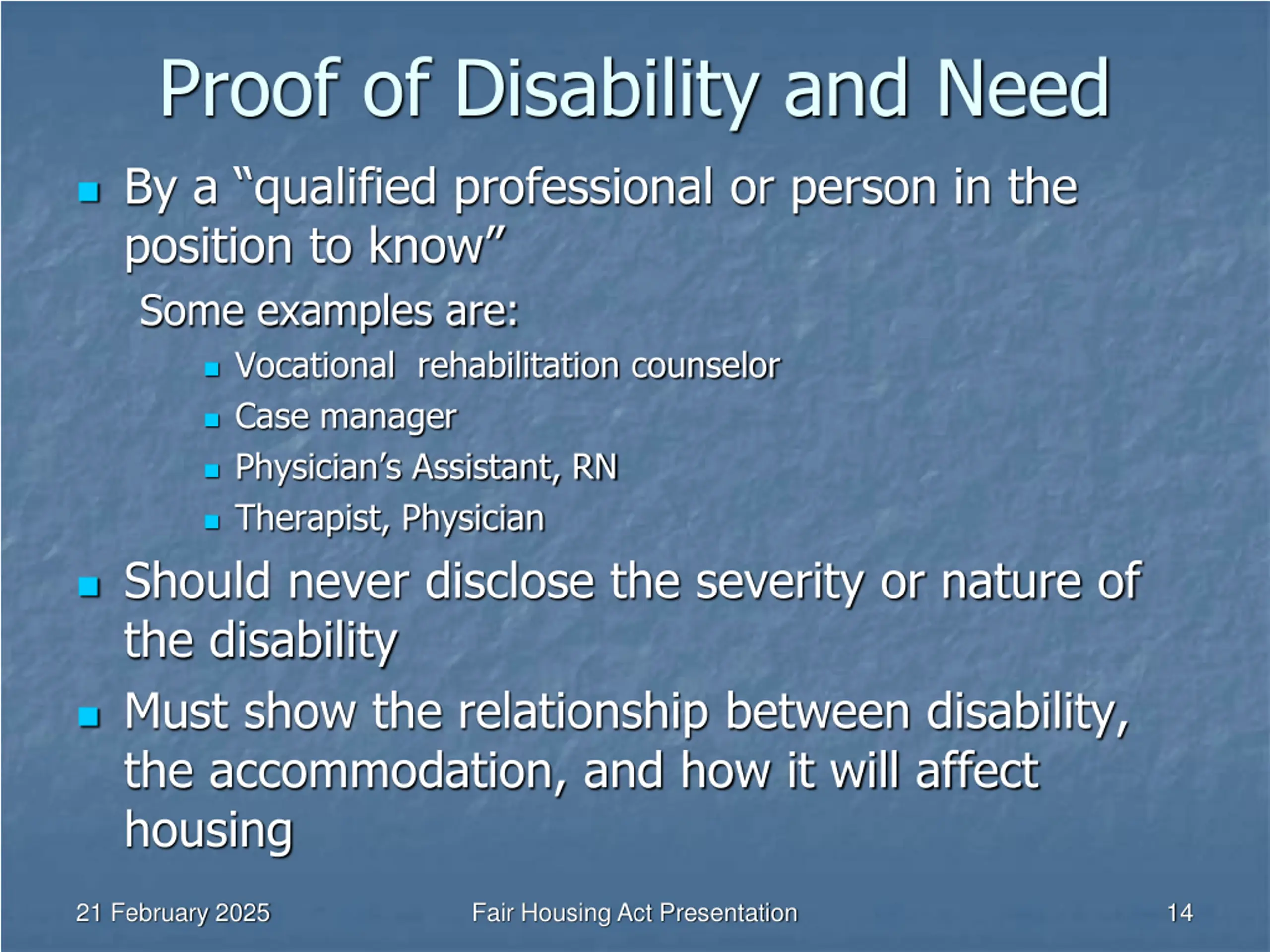 Proof of Disability and Need

- By a “qualified professional or person in the position to know”

Some examples are:

- Vocational  rehabilitation counselor
- Case manager
- Physician’s Assistant, RN
- Therapist, Physician

- Should never disclose the severity or nature of the disability
- Must show the relationship between disability, the accommodation, and how it will affect housing

21 February 2025

Fair Housing Act Presentation

14